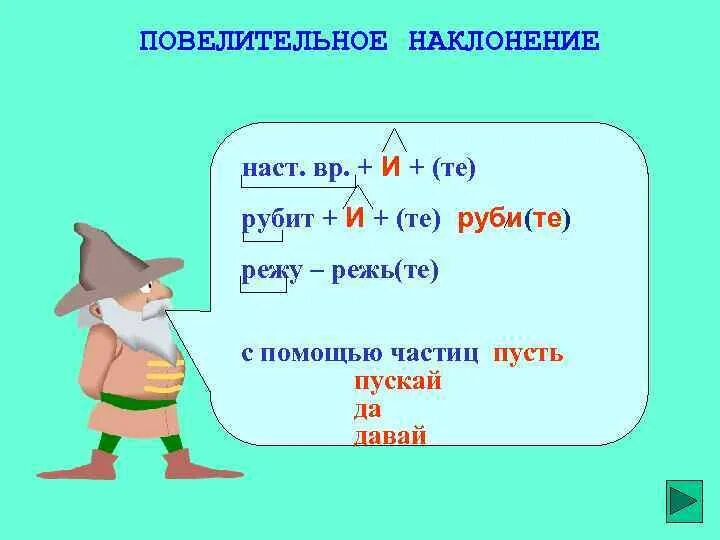 ПОВЕЛИТЕЛЬНОЕ НАКЛОНЕНИЕ

наст. вр. + И + (те)

рубит + И + (те) руби(те)

режу – режь(те)

с помощью частиц пусть
пускай
да
давай